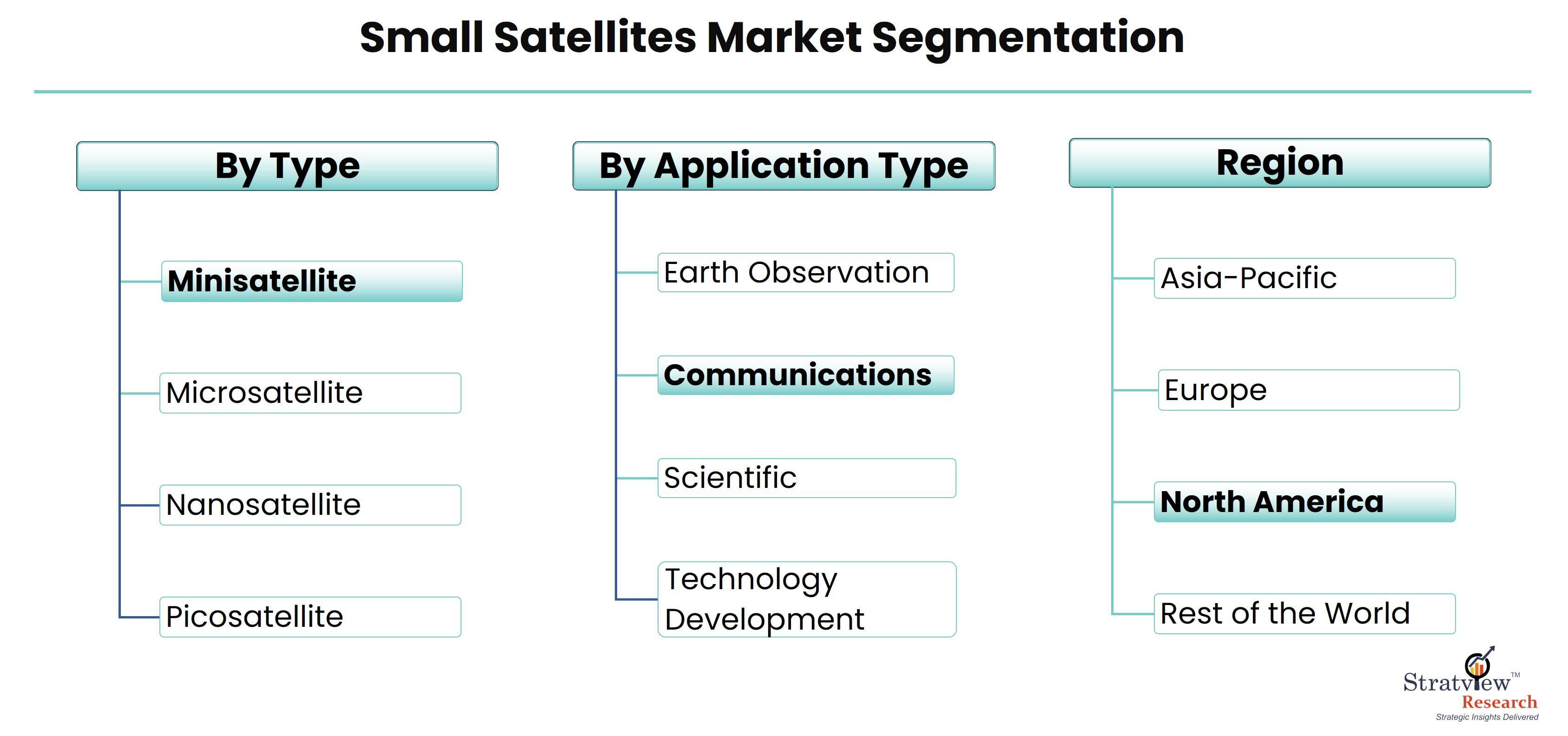 Small Satellites Market Segmentation

By Type

Minisatellite

Microsatellite

Nanosatellite

Picosatellite

By Application Type

Earth Observation

Communications

Scientific

Technology Development

Region

Asia-Pacific

Europe

North America

Rest of the World

Stratview™
Research
Strategic Insights Delivered